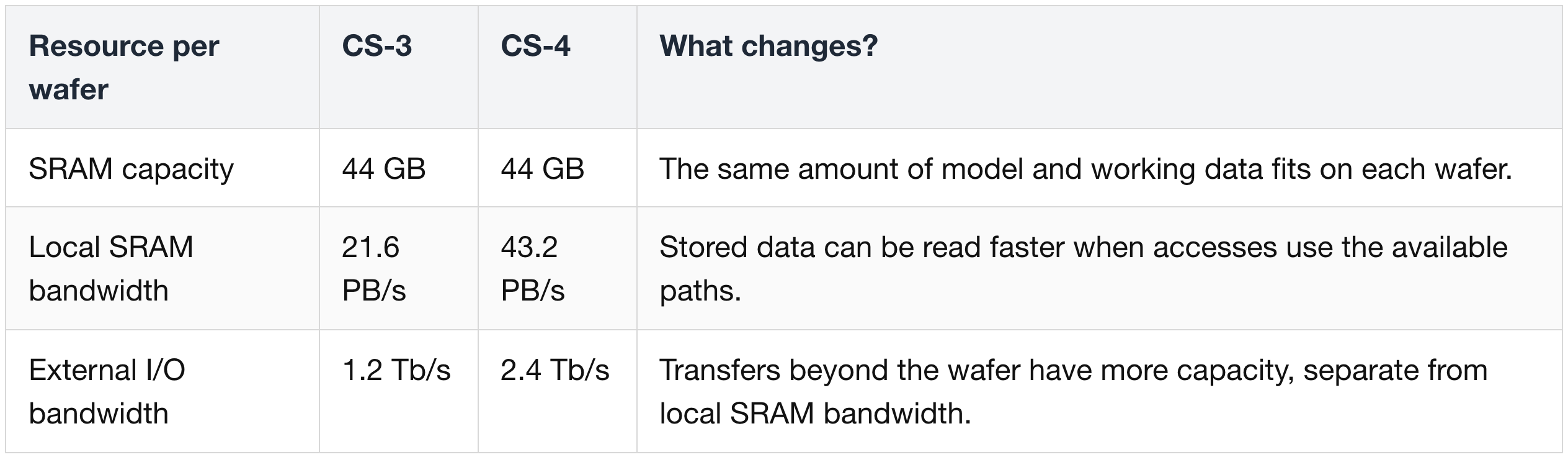 | Resource per wafer | CS-3 | CS-4 | What changes? |
|---|---|---|---|
| SRAM capacity | 44 GB | 44 GB | The same amount of model and working data fits on each wafer. |
| Local SRAM bandwidth | 21.6 PB/s | 43.2 PB/s | Stored data can be read faster when accesses use the available paths. |
| External I/O bandwidth | 1.2 Tb/s | 2.4 Tb/s | Transfers beyond the wafer have more capacity, separate from local SRAM bandwidth. |